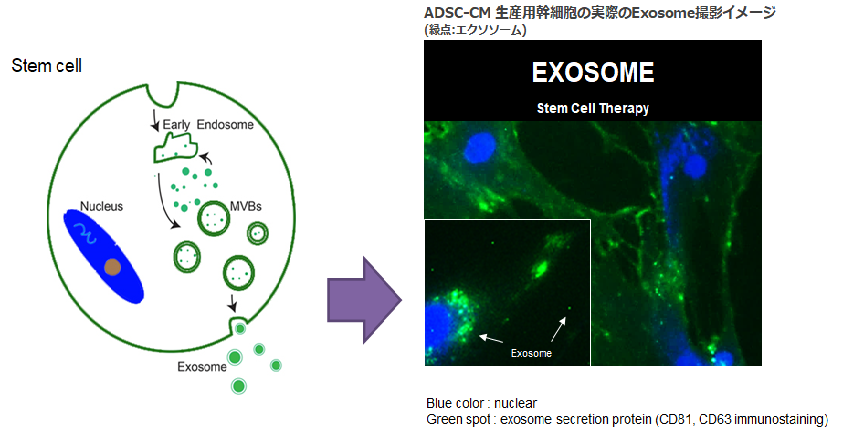 Stem cell

Early Endosome

Nucleus

MVBs

Exosome

ADSC-CM 生産用幹細胞の実際のExosome撮影イメージ
(緑点:エクソソーム)

EXOSOME

Stem Cell Therapy

Exosome

Blue color : nuclear
Green spot : exosome secretion protein (CD81, CD63 immunostaining)